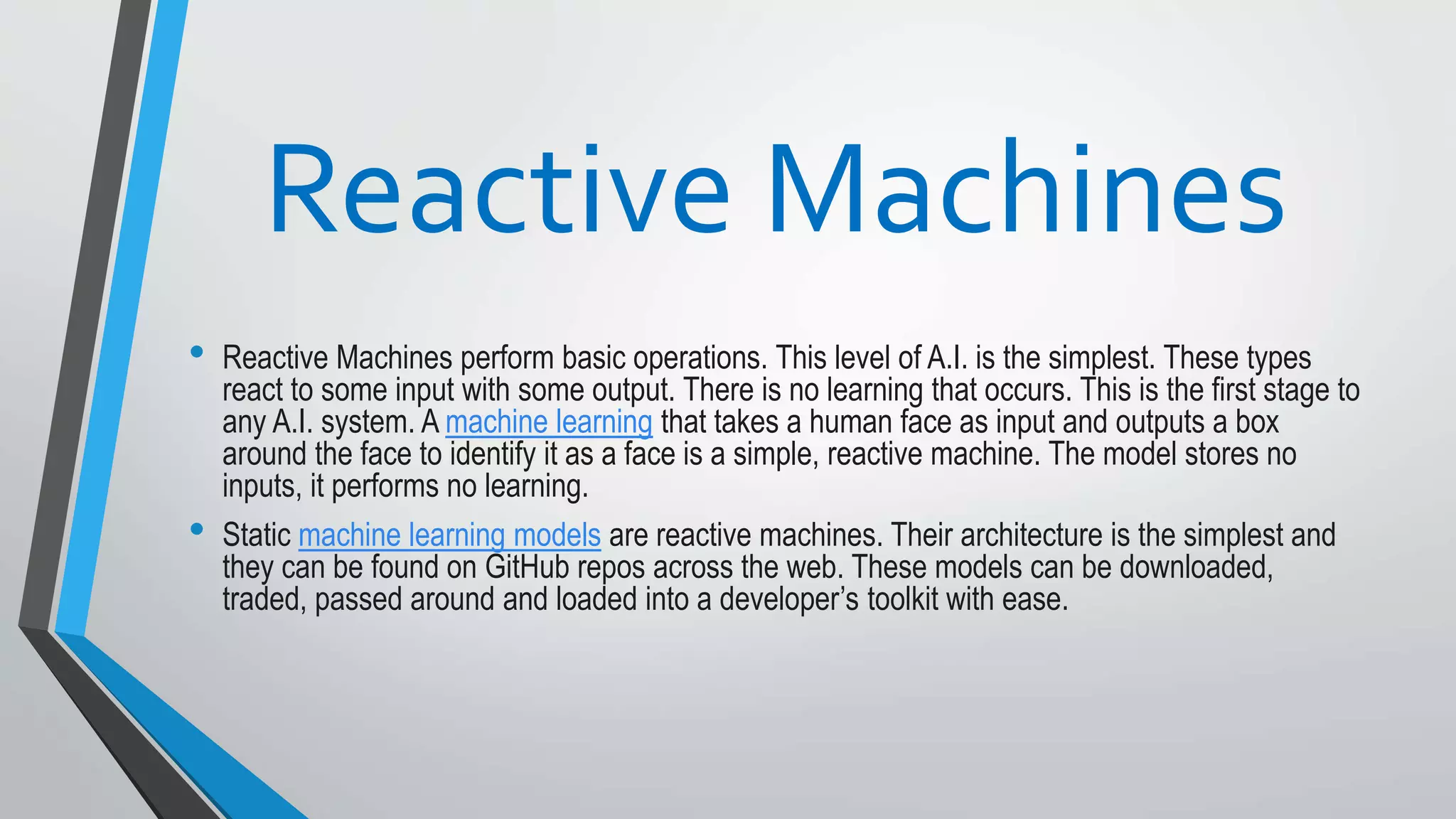 Reactive Machines

• Reactive Machines perform basic operations. This level of A.I. is the simplest. These types react to some input with some output. There is no learning that occurs. This is the first stage to any A.I. system. A machine learning that takes a human face as input and outputs a box around the face to identify it as a face is a simple, reactive machine. The model stores no inputs, it performs no learning.

• Static machine learning models are reactive machines. Their architecture is the simplest and they can be found on GitHub repos across the web. These models can be downloaded, traded, passed around and loaded into a developer's toolkit with ease.